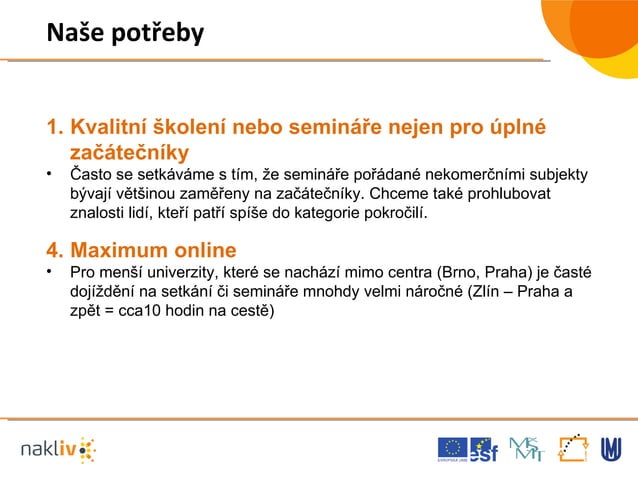 Naše potřeby

1. Kvalitní školení nebo semináře nejen pro úplné začátečníky

• Často se setkáváme s tím, že semináře pořádané nekomerčními subjekty bývají většinou zaměřeny na začátečníky. Chceme také prohlubovat znalosti lidí, kteří patří spíše do kategorie pokročilí.

4. Maximum online

• Pro menší univerzity, které se nachází mimo centra (Brno, Praha) je časté dojíždění na setkání či semináře mnohdy velmi náročné (Zlín – Praha a zpět = cca10 hodin na cestě)

nakliv

esf

MŠMT